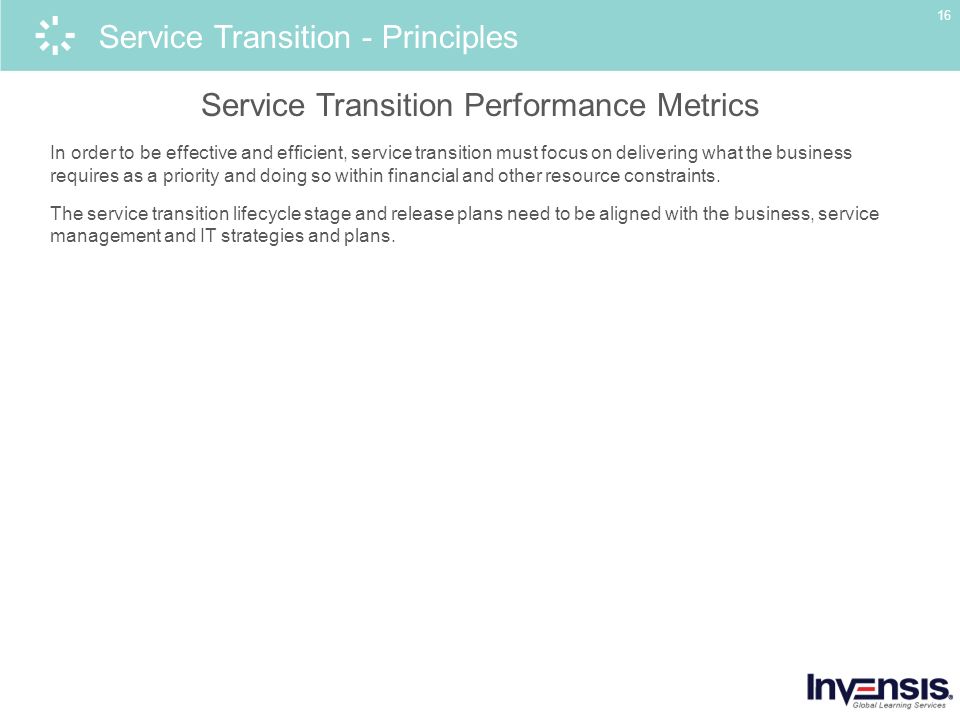 Service Transition - Principles

16

Service Transition Performance Metrics

In order to be effective and efficient, service transition must focus on delivering what the business requires as a priority and doing so within financial and other resource constraints.

The service transition lifecycle stage and release plans need to be aligned with the business, service management and IT strategies and plans.

INVENSIS
Global Learning Services